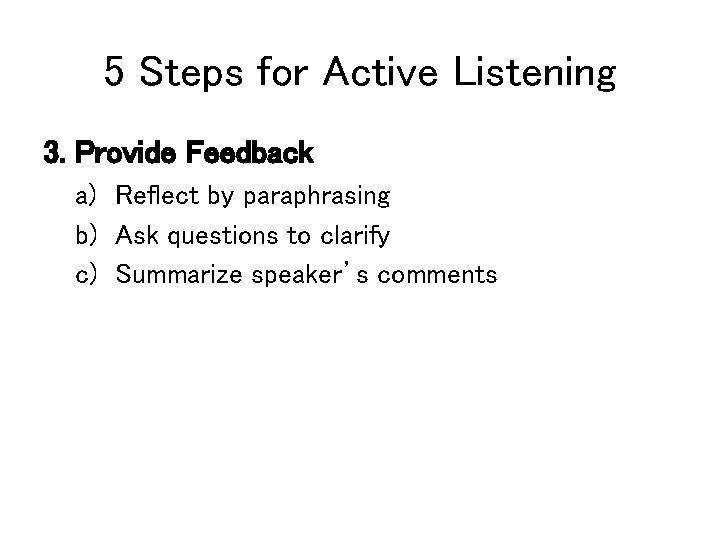 5 Steps for Active Listening

3. Provide Feedback

a) Reflect by paraphrasing
b) Ask questions to clarify
c) Summarize speaker's comments